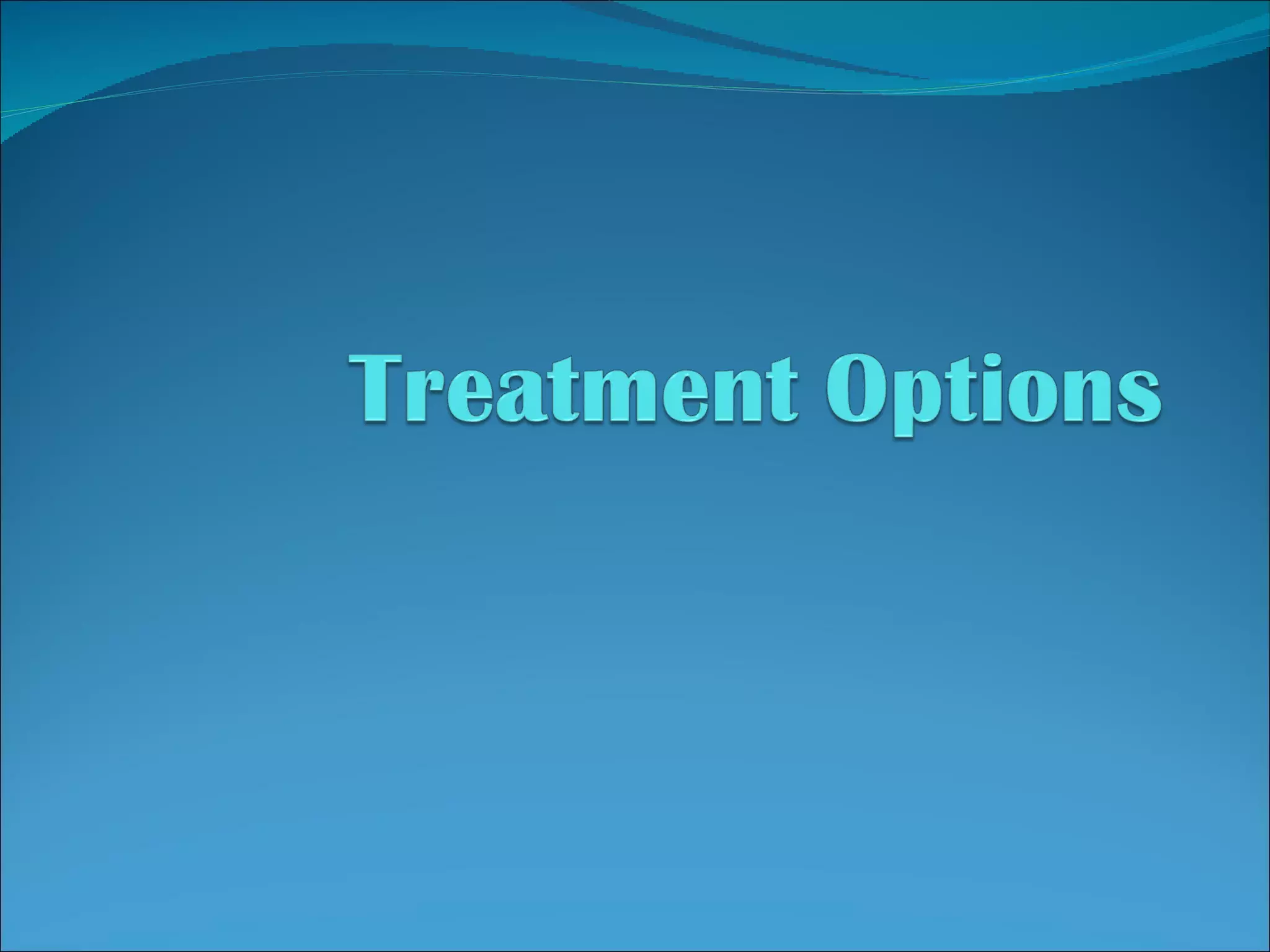 Treatment Options